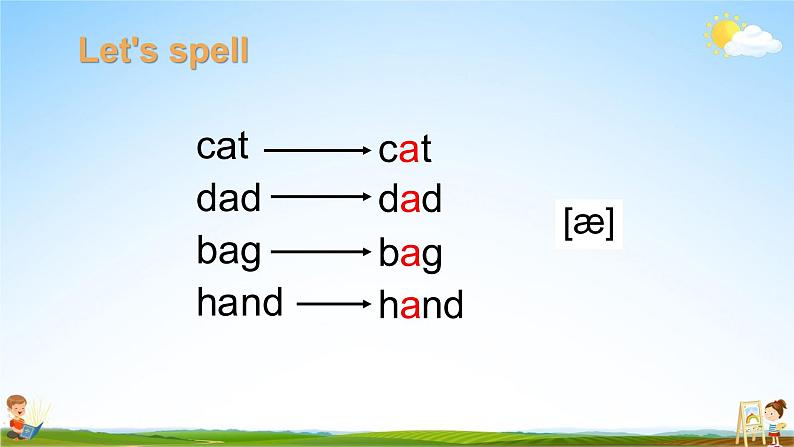 Let's spell

cat → cat
dad → dad
bag → bag
hand → hand

[æ]